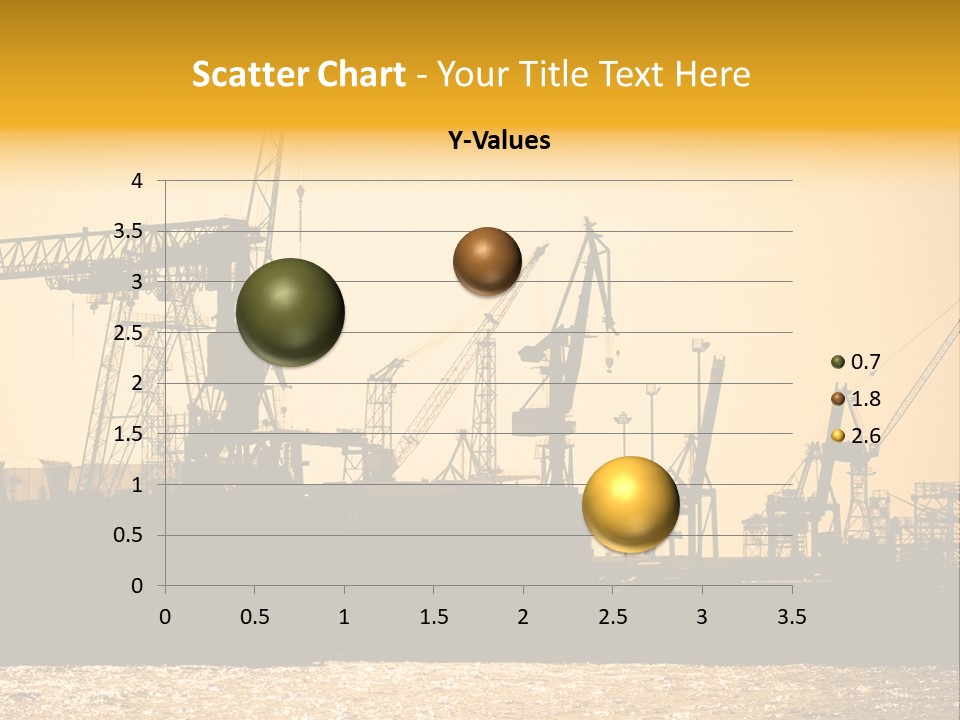 Scatter Chart - Your Title Text Here

Y-Values

4
3.5
3
2.5
2
1.5
1
0.5
0

0 0.5 1 1.5 2 2.5 3 3.5

0.7
1.8
2.6